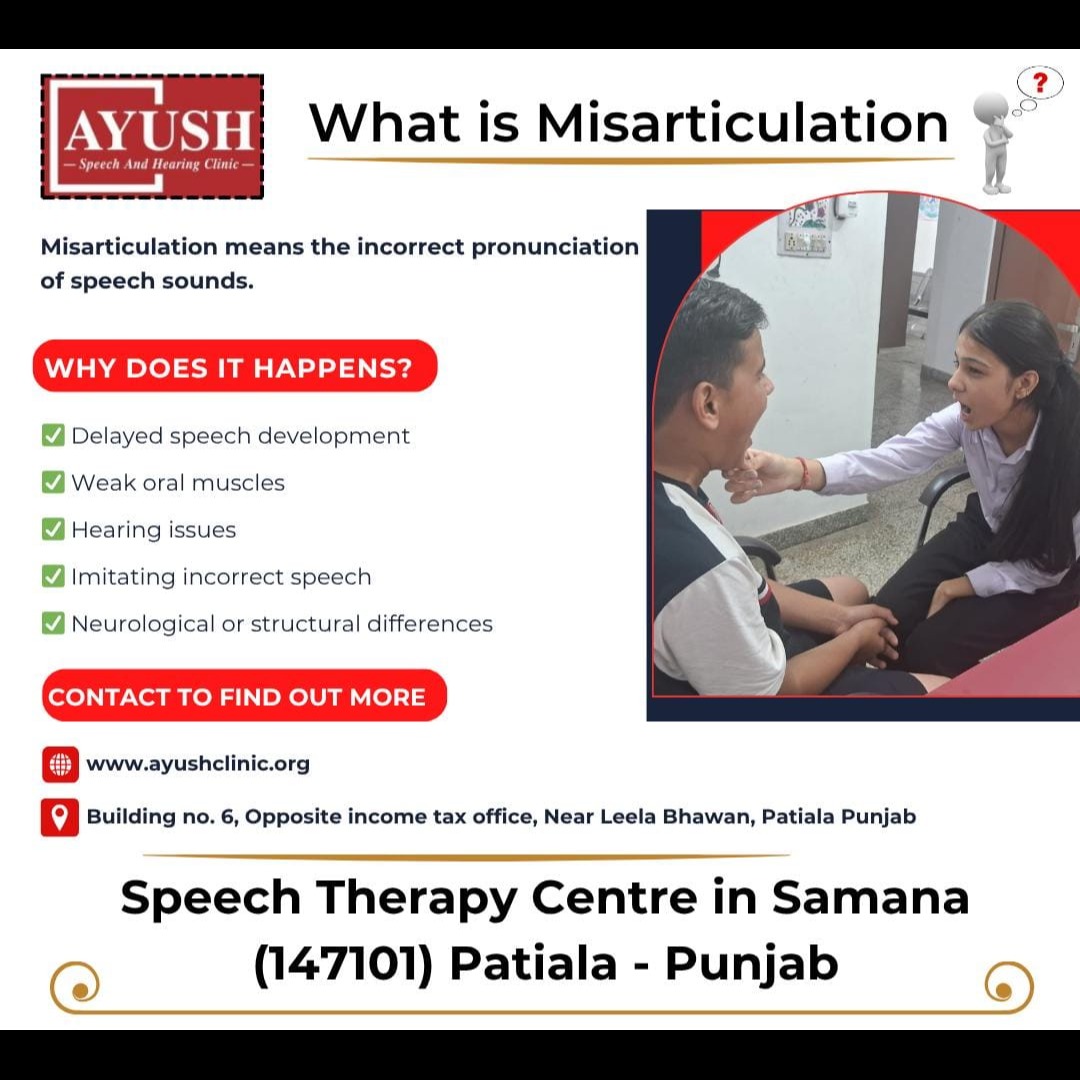 AYUSH
— Speech And Hearing Clinic —

What is Misarticulation

?

Misarticulation means the incorrect pronunciation of speech sounds.

WHY DOES IT HAPPENS?

✅ Delayed speech development
✅ Weak oral muscles
✅ Hearing issues
✅ Imitating incorrect speech
✅ Neurological or structural differences

CONTACT TO FIND OUT MORE

www.ayushclinic.org

Building no. 6, Opposite income tax office, Near Leela Bhawan, Patiala Punjab

Speech Therapy Centre in Samana (147101) Patiala - Punjab